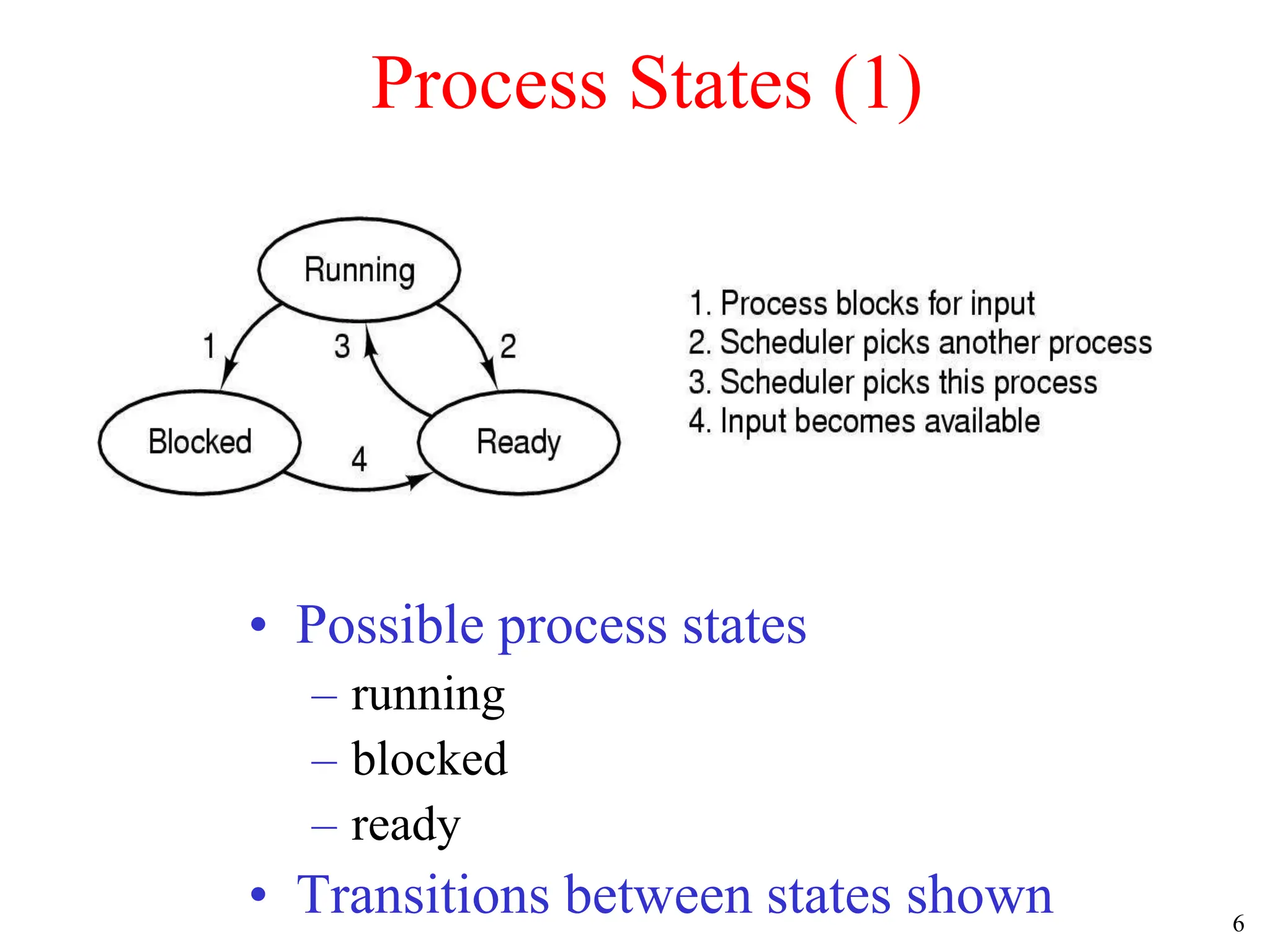 Process States (1)

Running

1

3

2

Blocked

4

Ready

1. Process blocks for input
2. Scheduler picks another process
3. Scheduler picks this process
4. Input becomes available

• Possible process states
– running
– blocked
– ready
• Transitions between states shown

6